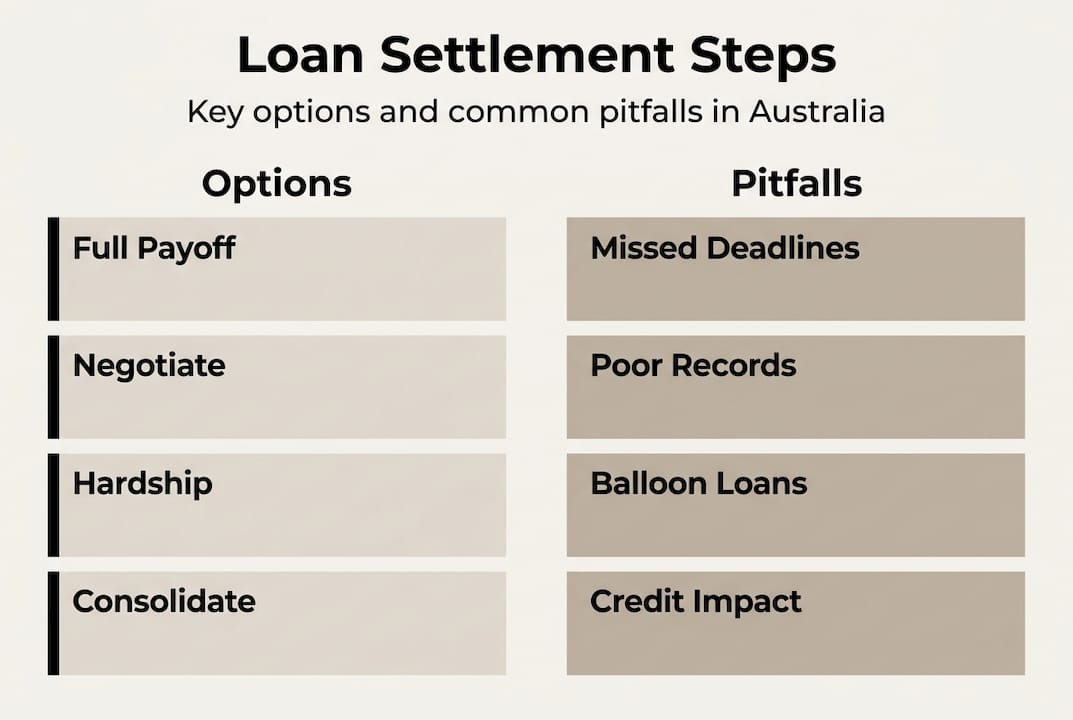 Loan Settlement Steps

Key options and common pitfalls in Australia

Options

Full Payoff

Negotiate

Hardship

Consolidate

Pitfalls

Missed Deadlines

Poor Records

Balloon Loans

Credit Impact